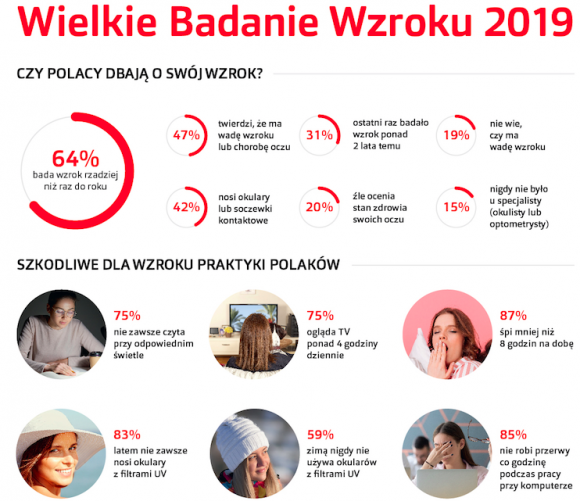 Wielkie Badanie Wzroku 2019

CZY POLACY DBAJĄ O SWÓJ WZROK?

64%
bada wzrok rzadziej niż raz do roku

47%
twierdzi, że ma wadę wzroku lub chorobę oczu

31%
ostatni raz badało wzrok ponad 2 lata temu

19%
nie wie, czy ma wadę wzroku

42%
nosi okulary lub soczewki kontaktowe

20%
źle ocenia stan zdrowia swoich oczu

15%
nigdy nie było u specjalisty (okulisty lub optometrysty)

SZKODLIWE DLA WZROKU PRAKTYKI POLAKÓW

75%
nie zawsze czyta przy odpowiednim świetle

75%
ogląda TV ponad 4 godziny dziennie

87%
śpi mniej niż 8 godzin na dobę

83%
latem nie zawsze nosi okulary z filtrami UV

59%
zimą nigdy nie używa okularów z filtrami UV

85%
nie robi przerwy co godzinę podczas pracy przy komputerze